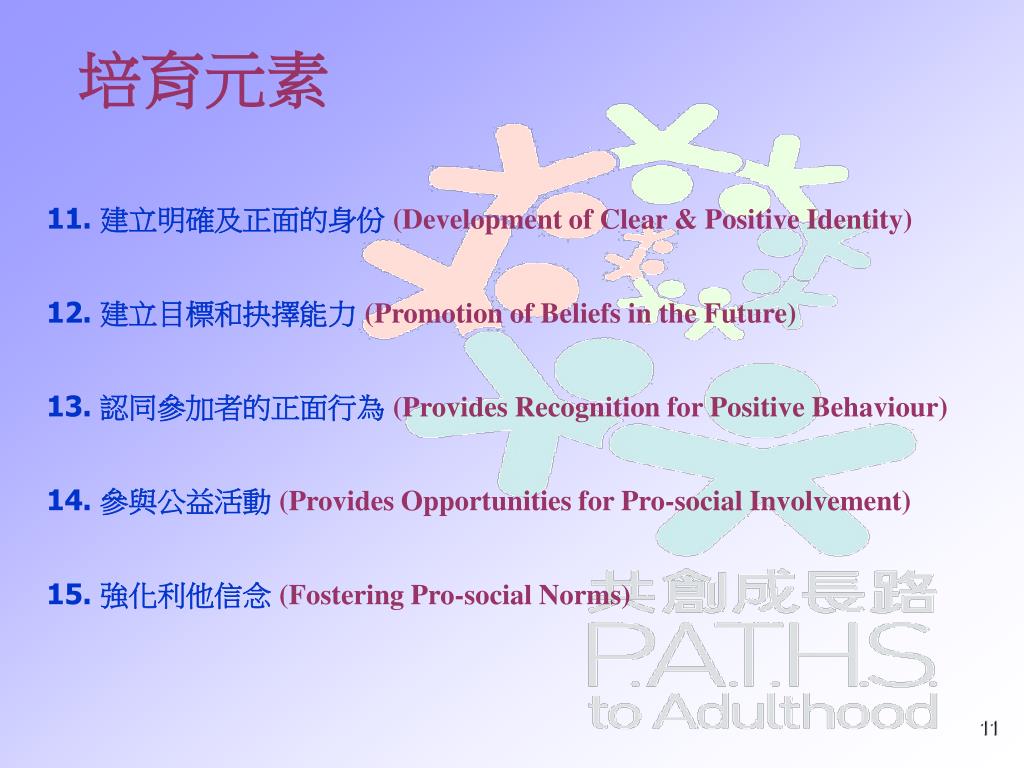 培育元素

11. 建立明確及正面的身份 (Development of Clear & Positive Identity)

12. 建立目標和抉擇能力 (Promotion of Beliefs in the Future)

13. 認同參加者的正面行為 (Provides Recognition for Positive Behaviour)

14. 參與公益活動 (Provides Opportunities for Pro-social Involvement)

15. 強化利他信念 (Fostering Pro-social Norms)

共創成長路
P.A.T.H.S.
to Adulthood

11